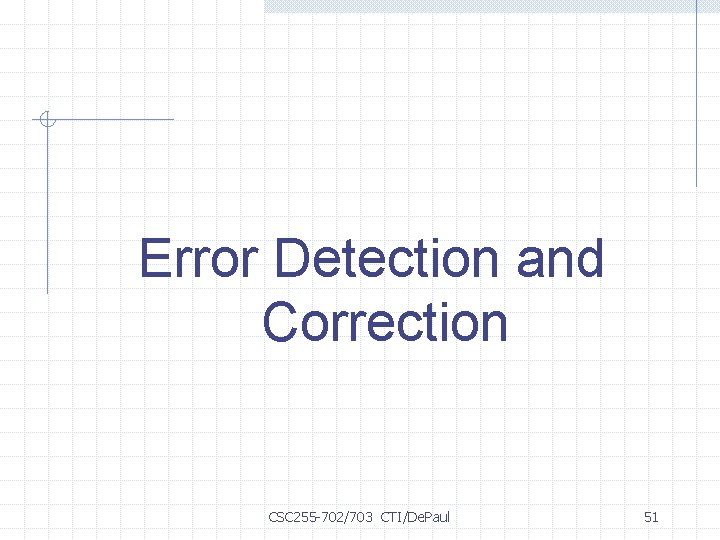 Error Detection and Correction

CSC255-702/703 CTI/DePaul

51